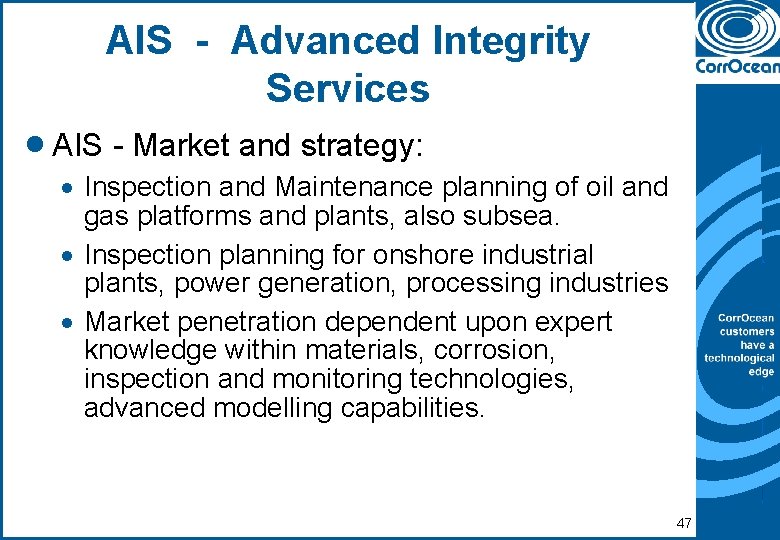 AIS - Advanced Integrity Services

CorrOcean

● AIS - Market and strategy:

• Inspection and Maintenance planning of oil and gas platforms and plants, also subsea.

• Inspection planning for onshore industrial plants, power generation, processing industries

• Market penetration dependent upon expert knowledge within materials, corrosion, inspection and monitoring technologies, advanced modelling capabilities.

CorrOcean customers have a technological edge

47